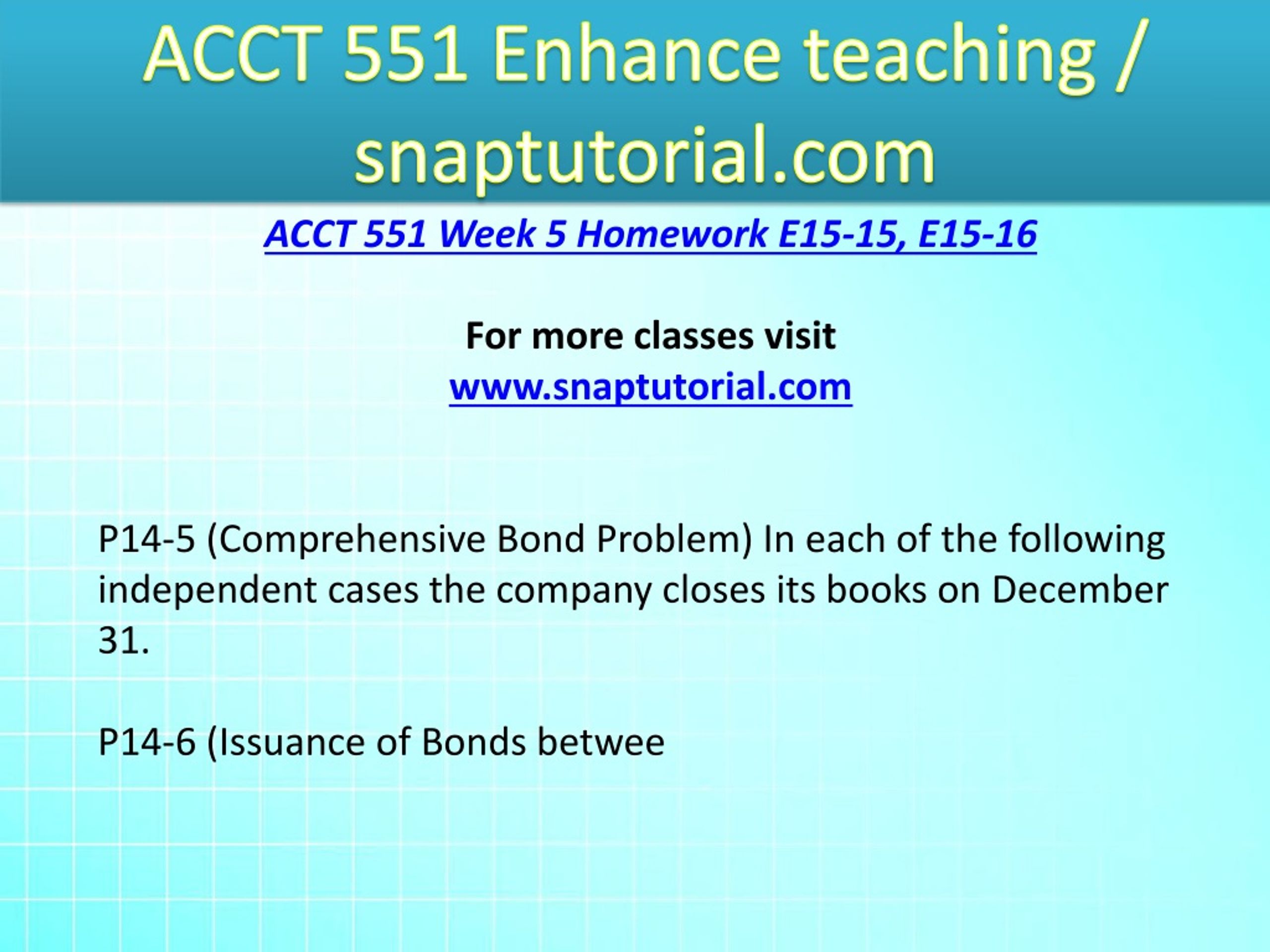 ACCT 551 Enhance teaching / snaptutorial.com

ACCT 551 Week 5 Homework E15-15, E15-16

For more classes visit
www.snaptutorial.com

P14-5 (Comprehensive Bond Problem) In each of the following independent cases the company closes its books on December 31.

P14-6 (Issuance of Bonds betwee